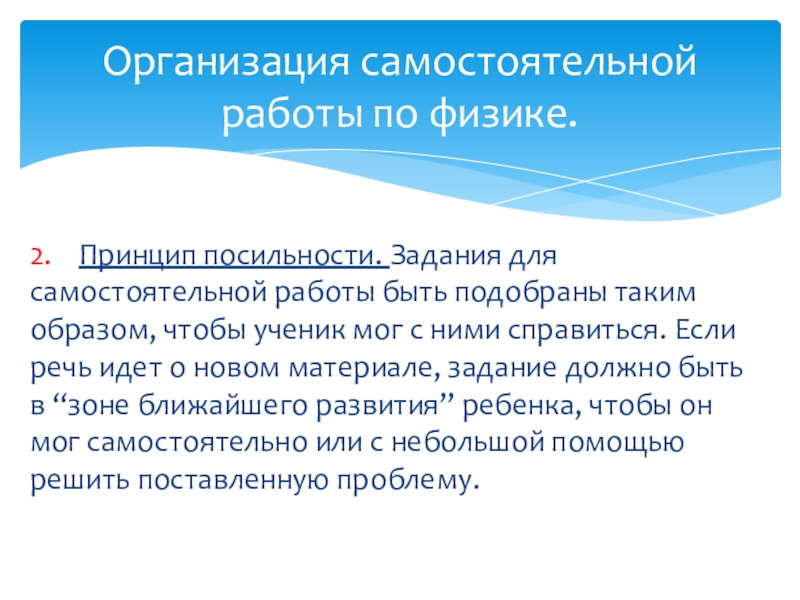 Организация самостоятельной работы по физике.

2. Принцип посильности. Задания для самостоятельной работы быть подобраны таким образом, чтобы ученик мог с ними справиться. Если речь идет о новом материале, задание должно быть в “зоне ближайшего развития” ребенка, чтобы он мог самостоятельно или с небольшой помощью решить поставленную проблему.